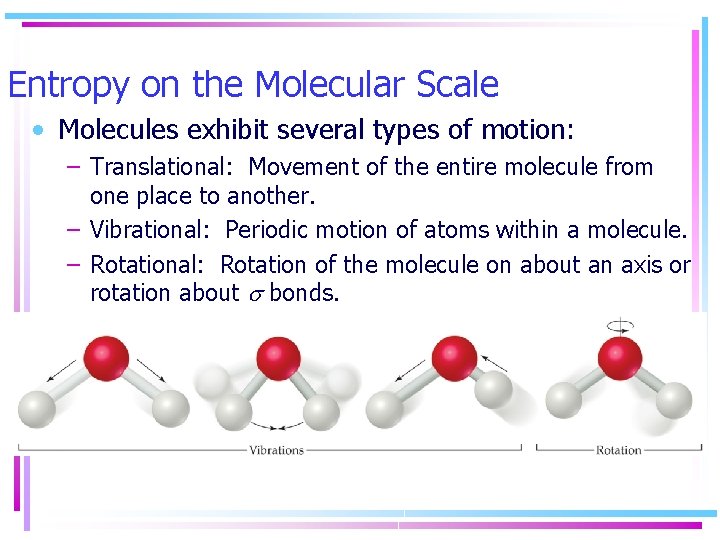 Entropy on the Molecular Scale

• Molecules exhibit several types of motion:

– Translational: Movement of the entire molecule from one place to another.

– Vibrational: Periodic motion of atoms within a molecule.

– Rotational: Rotation of the molecule on about an axis or rotation about $\sigma$ bonds.

Vibrations

Rotation